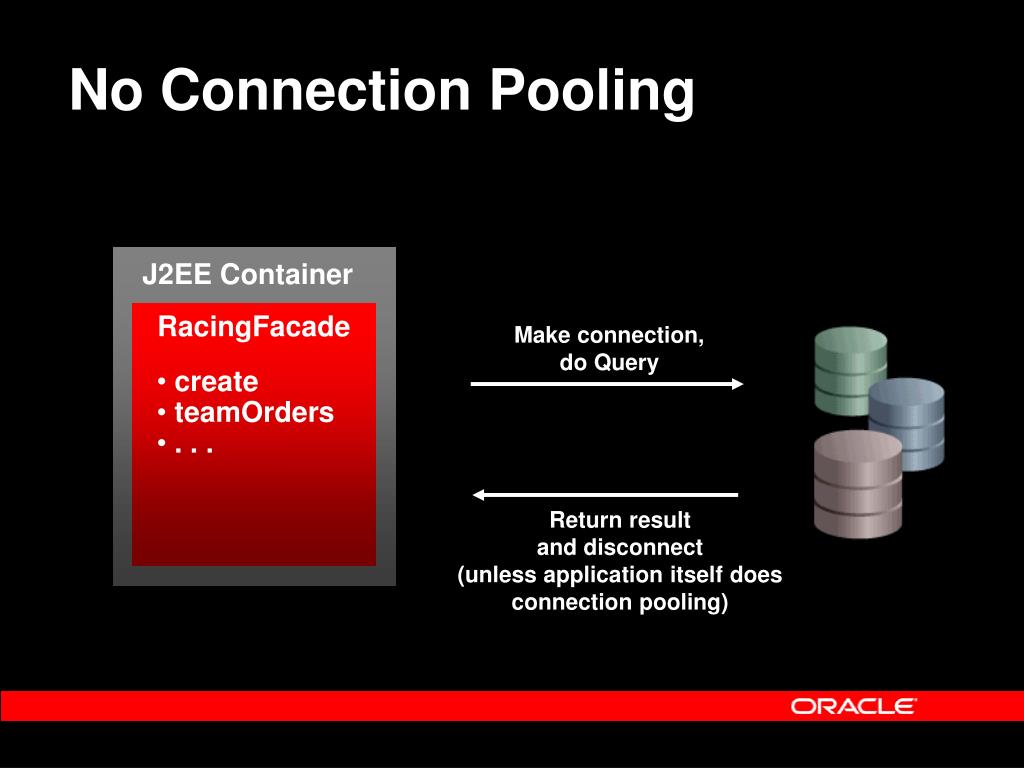 No Connection Pooling

J2EE Container

RacingFacade

• create
• teamOrders
• . . .

Make connection, do Query

Return result and disconnect (unless application itself does connection pooling)

ORACLE